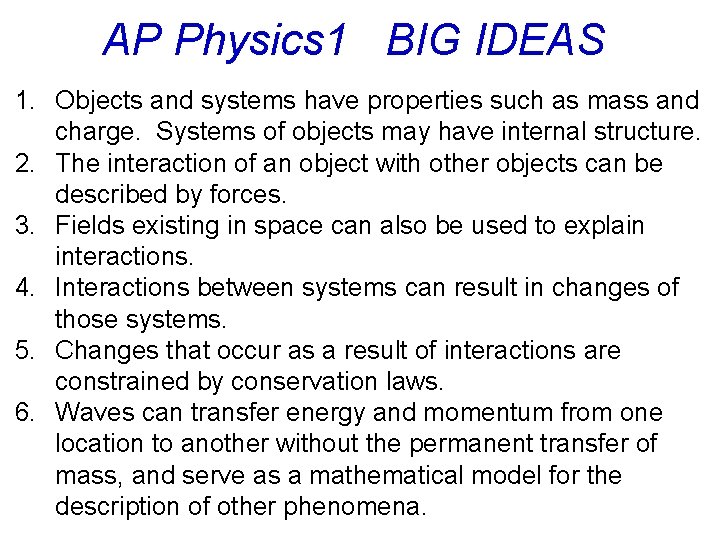 AP Physics1 BIG IDEAS

1. Objects and systems have properties such as mass and charge. Systems of objects may have internal structure.
2. The interaction of an object with other objects can be described by forces.
3. Fields existing in space can also be used to explain interactions.
4. Interactions between systems can result in changes of those systems.
5. Changes that occur as a result of interactions are constrained by conservation laws.
6. Waves can transfer energy and momentum from one location to another without the permanent transfer of mass, and serve as a mathematical model for the description of other phenomena.